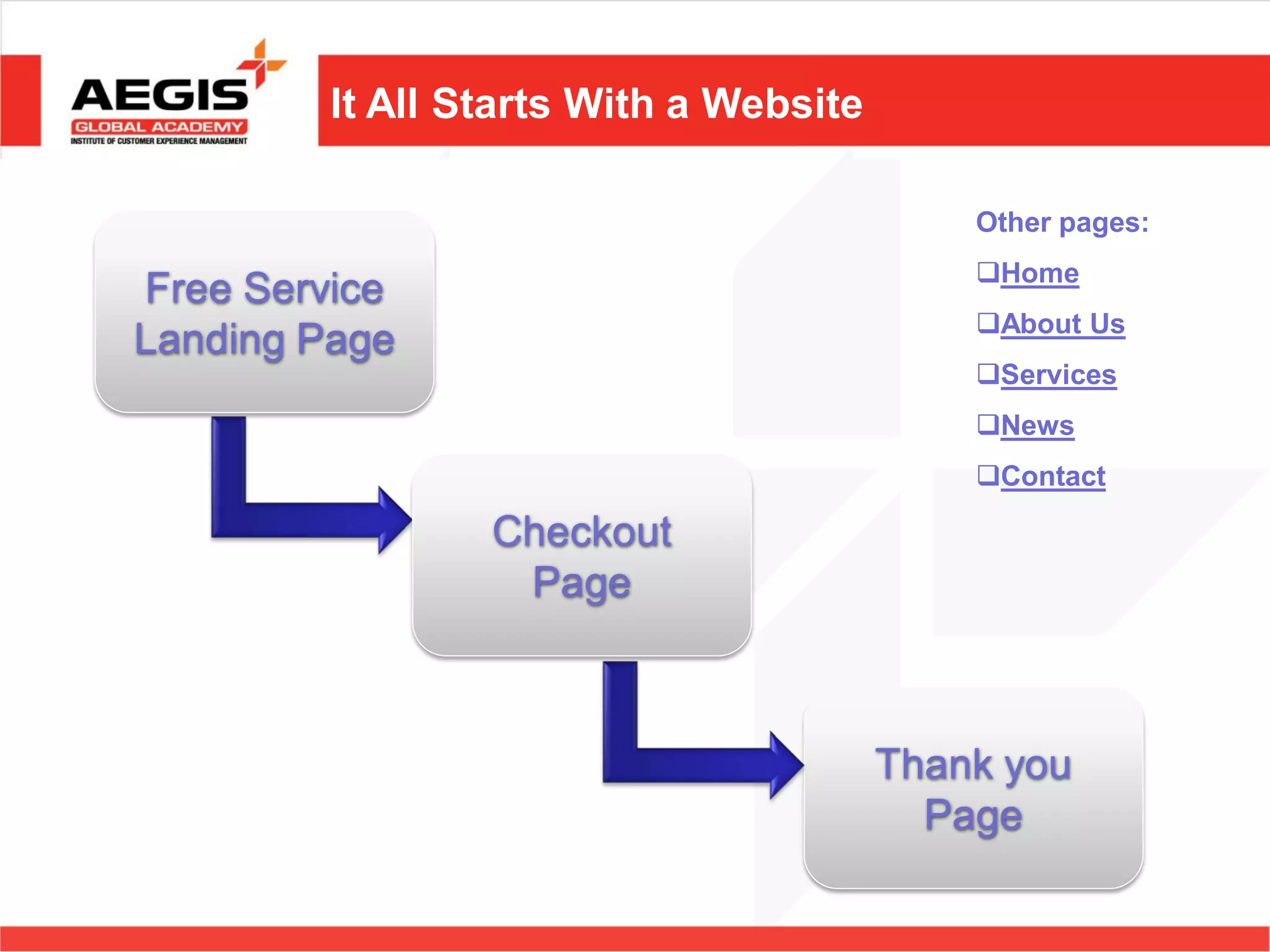 AEGIS
GLOBAL ACADEMY
INSTITUTE OF CUSTOMER EXPERIENCE MANAGEMENT

It All Starts With a Website

Free Service Landing Page

Checkout Page

Thank you Page

Other pages:

❑Home

❑About Us

❑Services

❑News

❑Contact